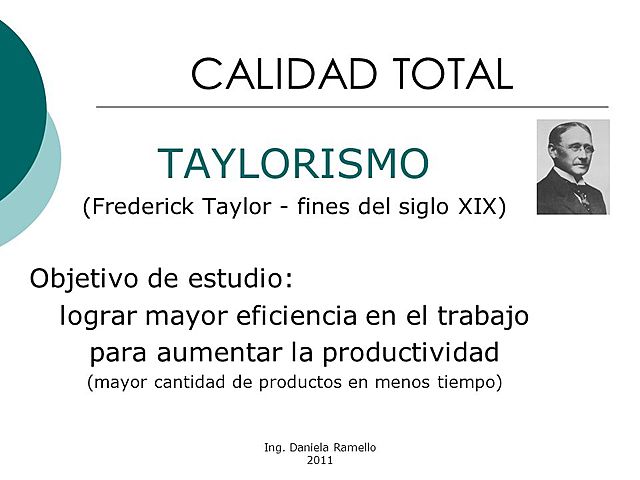 CALIDAD TOTAL

TAYLORISMO
(Frederick Taylor - fines del siglo XIX)

Objetivo de estudio:
lograr mayor eficiencia en el trabajo para aumentar la productividad
(mayor cantidad de productos en menos tiempo)

Ing. Daniela Ramello
2011